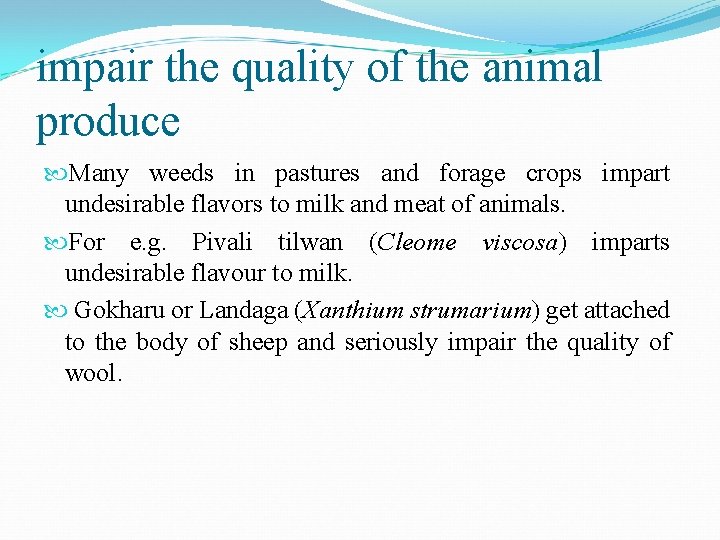 impair the quality of the animal produce

Many weeds in pastures and forage crops impart undesirable flavors to milk and meat of animals.

For e.g. Pivali tilwan (Cleome viscosa) imparts undesirable flavour to milk.

Gokharu or Landaga (Xanthium strumarium) get attached to the body of sheep and seriously impair the quality of wool.